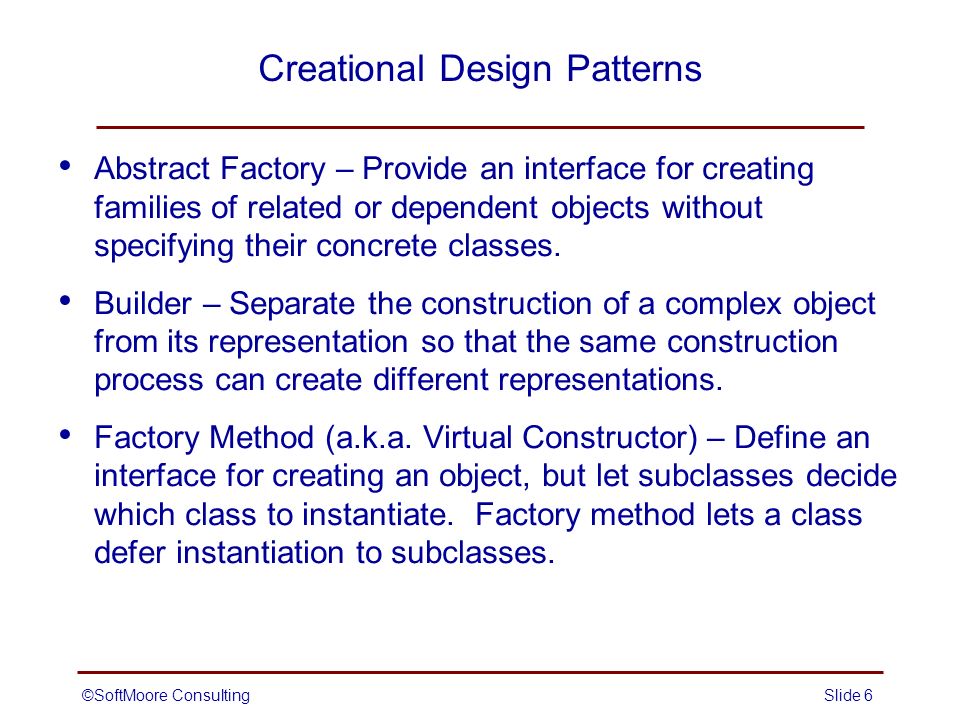 Creational Design Patterns

• Abstract Factory – Provide an interface for creating families of related or dependent objects without specifying their concrete classes.

• Builder – Separate the construction of a complex object from its representation so that the same construction process can create different representations.

• Factory Method (a.k.a. Virtual Constructor) – Define an interface for creating an object, but let subclasses decide which class to instantiate. Factory method lets a class defer instantiation to subclasses.

©SoftMoore Consulting

Slide 6